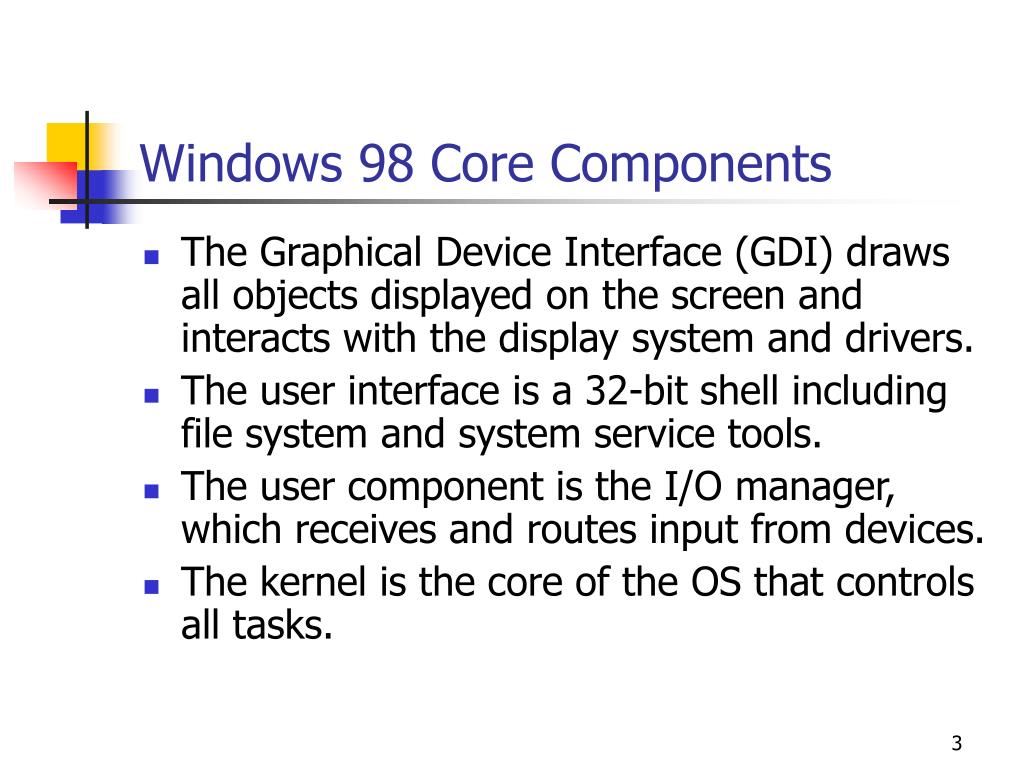 Windows 98 Core Components

- The Graphical Device Interface (GDI) draws all objects displayed on the screen and interacts with the display system and drivers.
- The user interface is a 32-bit shell including file system and system service tools.
- The user component is the I/O manager, which receives and routes input from devices.
- The kernel is the core of the OS that controls all tasks.

3